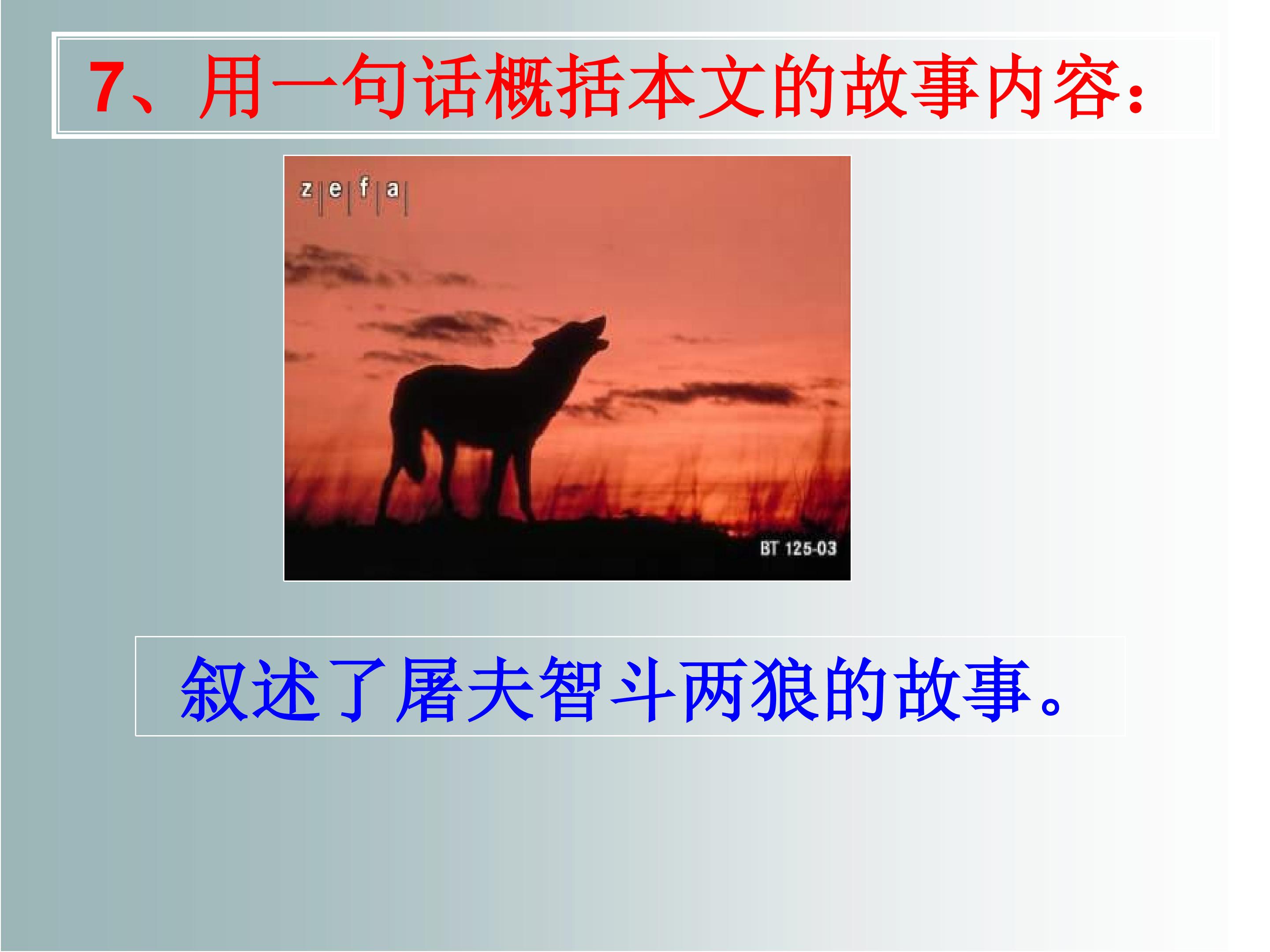 7、用一句话概括本文的故事内容:

zefa

BT 125-03

叙述了屠夫智斗两狼的故事。